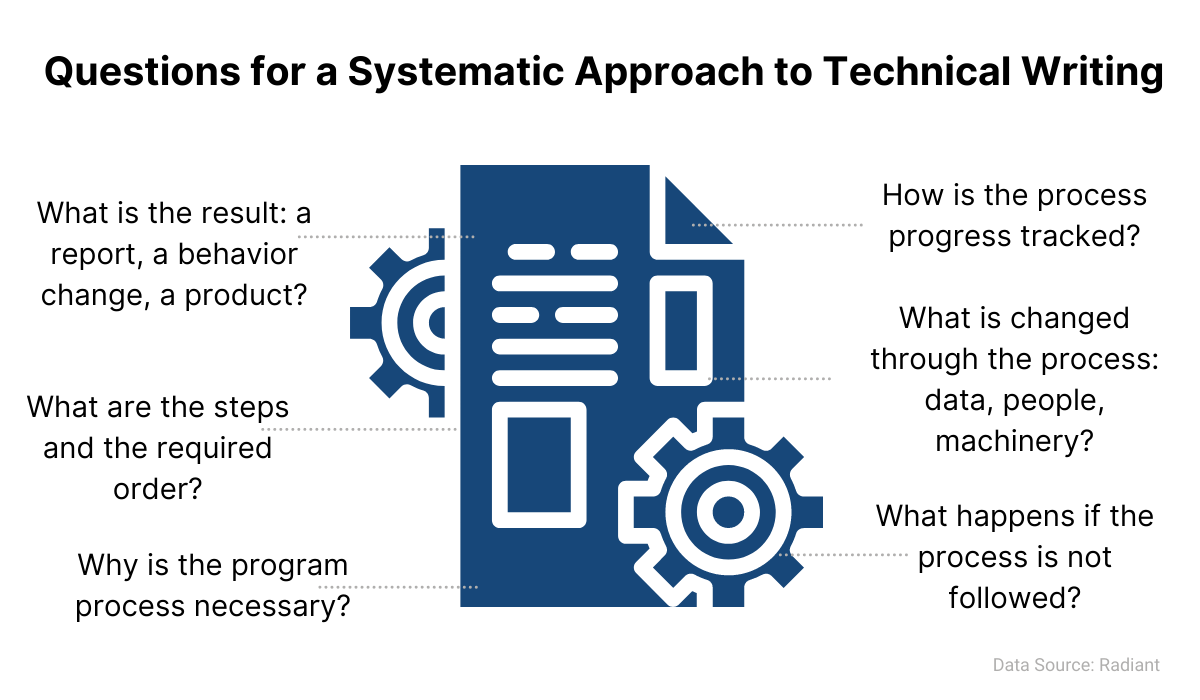 Questions for a Systematic Approach to Technical Writing

What is the result: a report, a behavior change, a product?

What are the steps and the required order?

Why is the program process necessary?

How is the process progress tracked?

What is changed through the process: data, people, machinery?

What happens if the process is not followed?

Data Source: Radiant